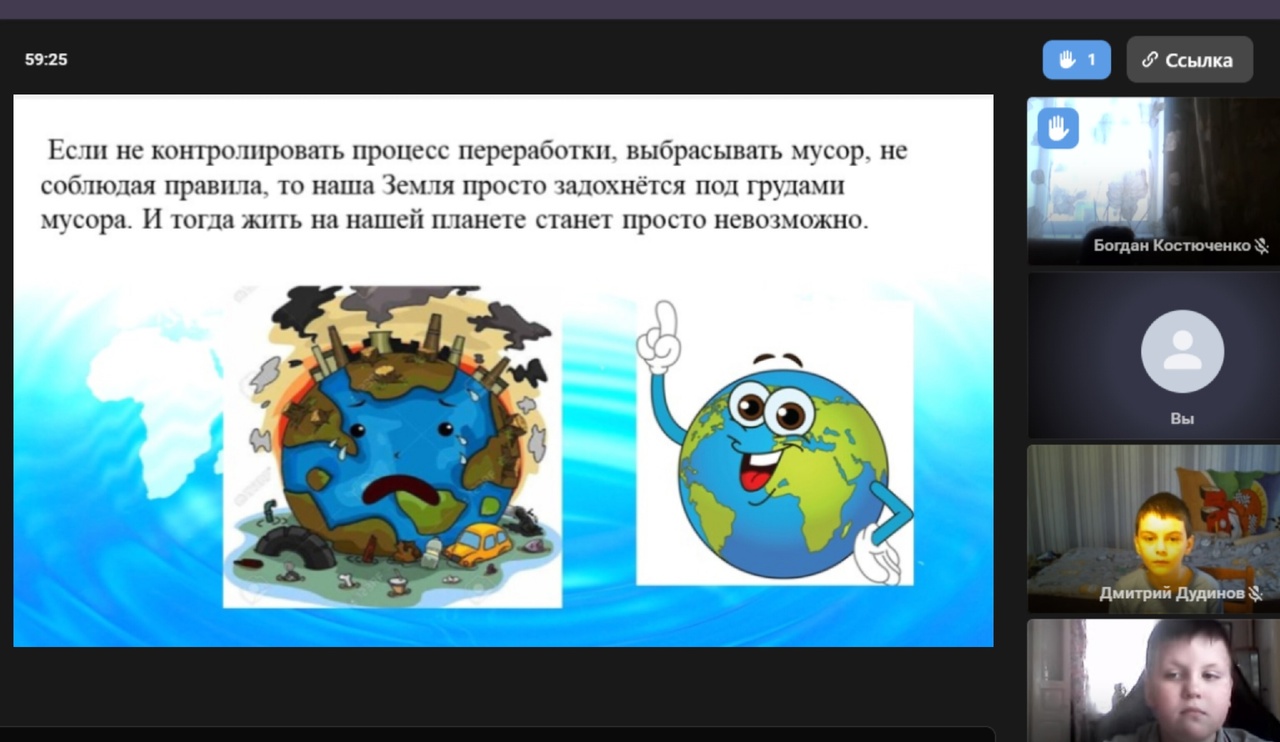 59:25

1

Ссылка

Если не контролировать процесс переработки, выбрасывать мусор, не соблюдая правила, то наша Земля просто задохнётся под грудами мусора. И тогда жить на нашей планете станет просто невозможно.

Богдан Костюченко

Вы

Дмитрий Дудинов